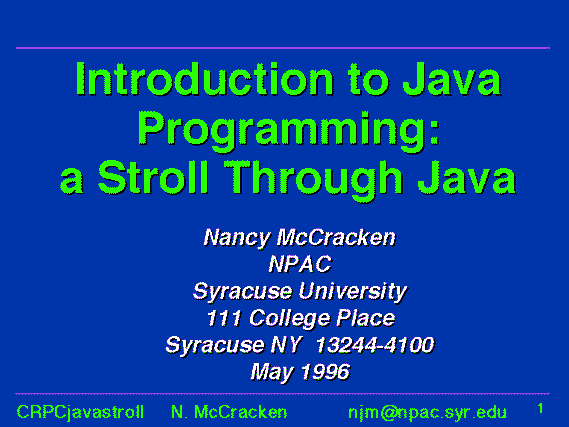 Introduction to Java Programming: a Stroll Through Java

Nancy McCracken
NPAC
Syracuse University
111 College Place
Syracuse NY 13244-4100
May 1996

CRPCjavastroll N. McCracken njm@npac.syr.edu 1